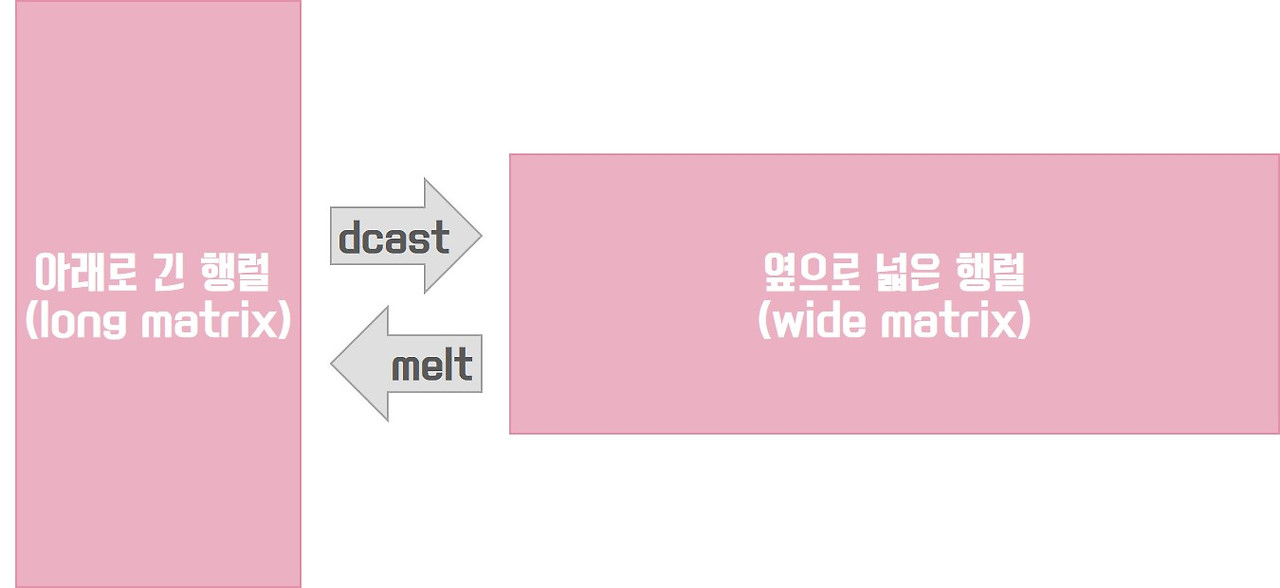 아래로 긴 행렬
(long matrix)

dcast

melt

옆으로 넓은 행렬
(wide matrix)